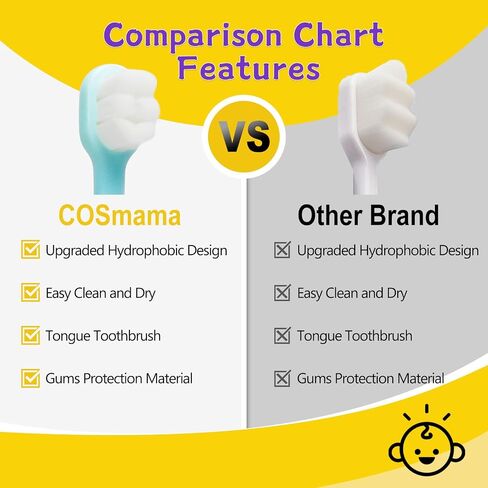 Comparison Chart Features

VS

COSmama

Upgraded Hydrophobic Design

Easy Clean and Dry

Tongue Toothbrush

Gums Protection Material

Other Brand

Upgraded Hydrophobic Design

Easy Clean and Dry

Tongue Toothbrush

Gums Protection Material